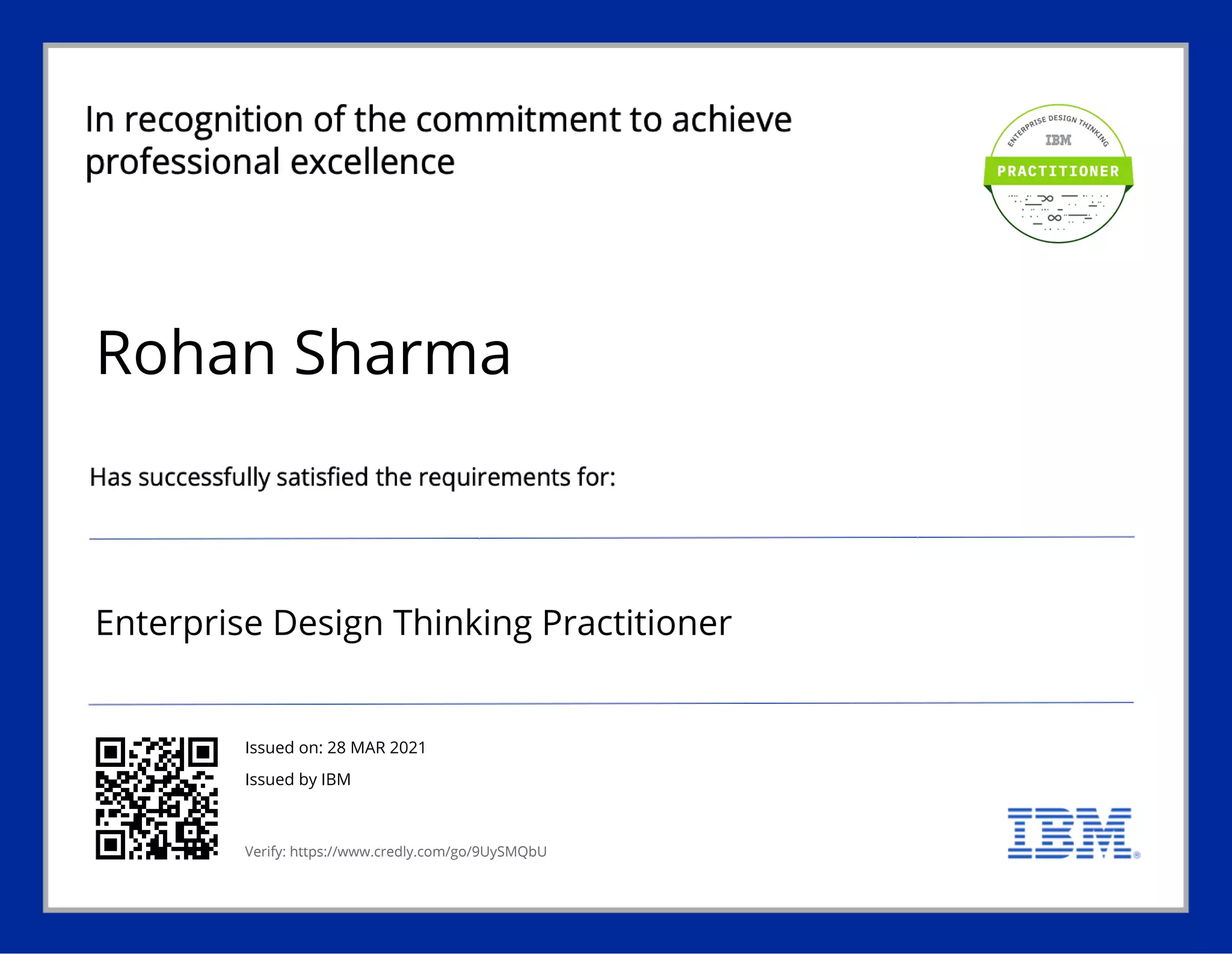 In recognition of the commitment to achieve professional excellence

ENTERPRISE DESIGN THINKING
IBM
PRACTITIONER

Rohan Sharma

Has successfully satisfied the requirements for:

Enterprise Design Thinking Practitioner

Issued on: 28 MAR 2021

Issued by IBM

Verify: https://www.credly.com/go/9UySMQbU

IBM®